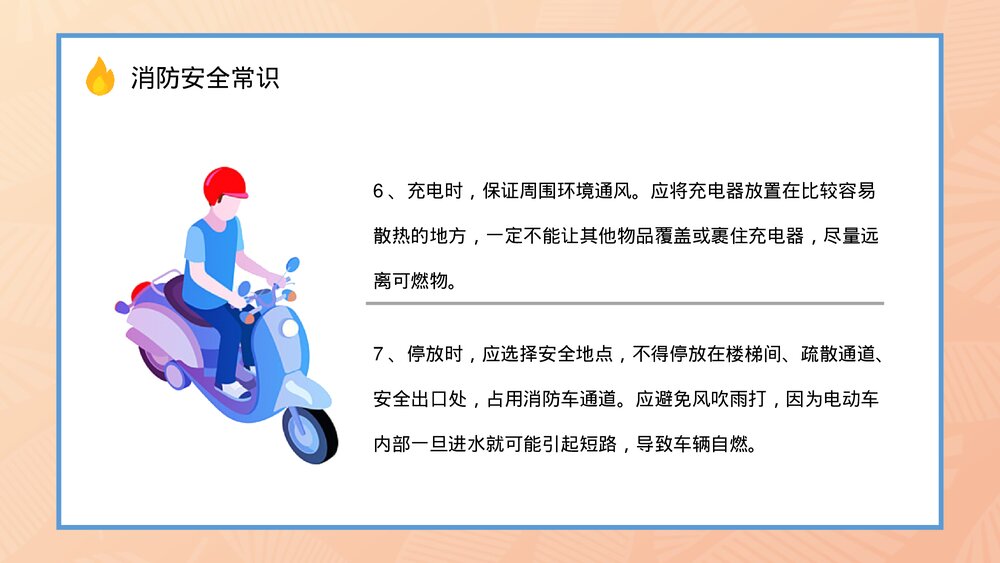 消防安全常识

6、充电时，保证周围环境通风。应将充电器放置在比较容易散热的地方，一定不能让其他物品覆盖或裹住充电器，尽量远离可燃物。

7、停放时，应选择安全地点，不得停放在楼梯间、疏散通道、安全出口处，占用消防车通道。应避免风吹雨打，因为电动车内部一旦进水就可能引起短路，导致车辆自燃。